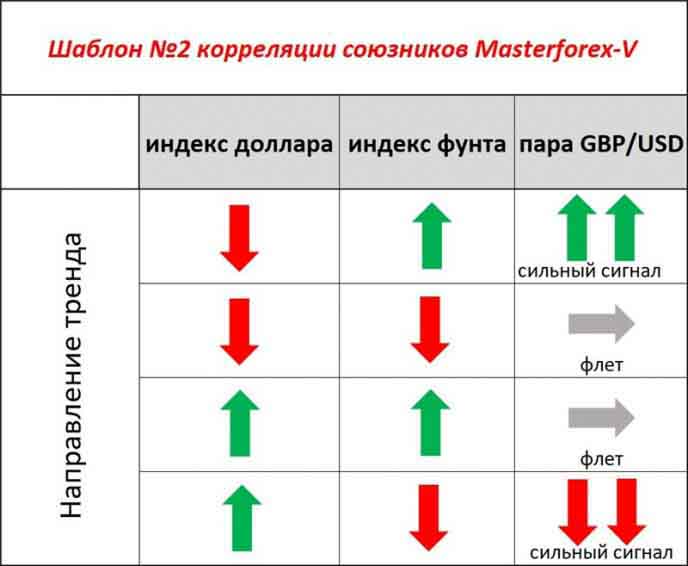 Шаблон №2 корреляции союзников Masterforex-V

| | индекс доллара | индекс фунта | пара GBP/USD |
|---|---|---|---|
| Направление тренда | | | сильный сигнал |
| | | | флет |
| | | | флет |
| | | | сильный сигнал |